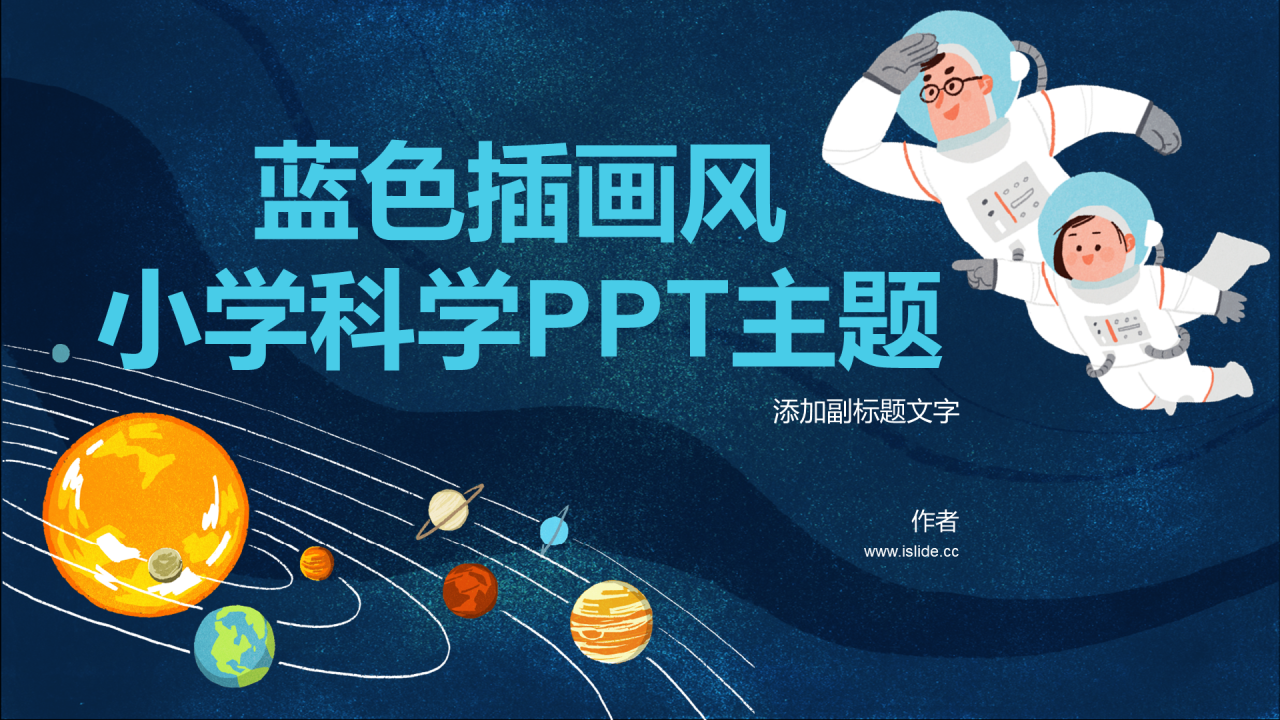 蓝色插画风
小学科学PPT主题

添加副标题文字

作者
www.islide.cc